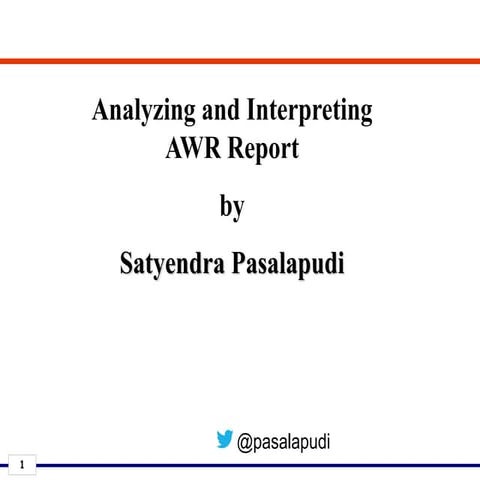 Analyzing and Interpreting AWR Report

by

Satyendra Pasalapudi

@pasalapudi

1